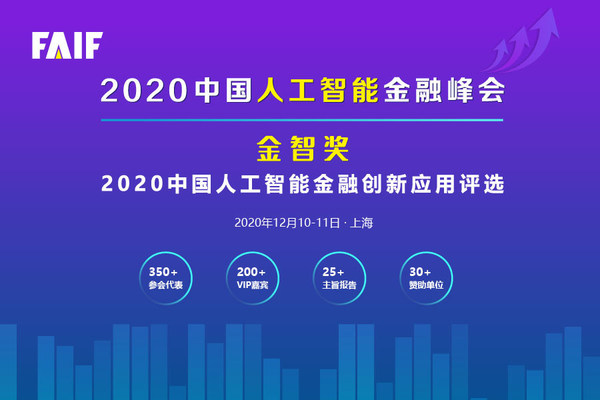 FAIF

2020中国人工智能金融峰会

金智奖

2020中国人工智能金融创新应用评选

2020年12月10-11日 · 上海

350+
参会代表

200+
VIP嘉宾

25+
主旨报告

30+
赞助单位